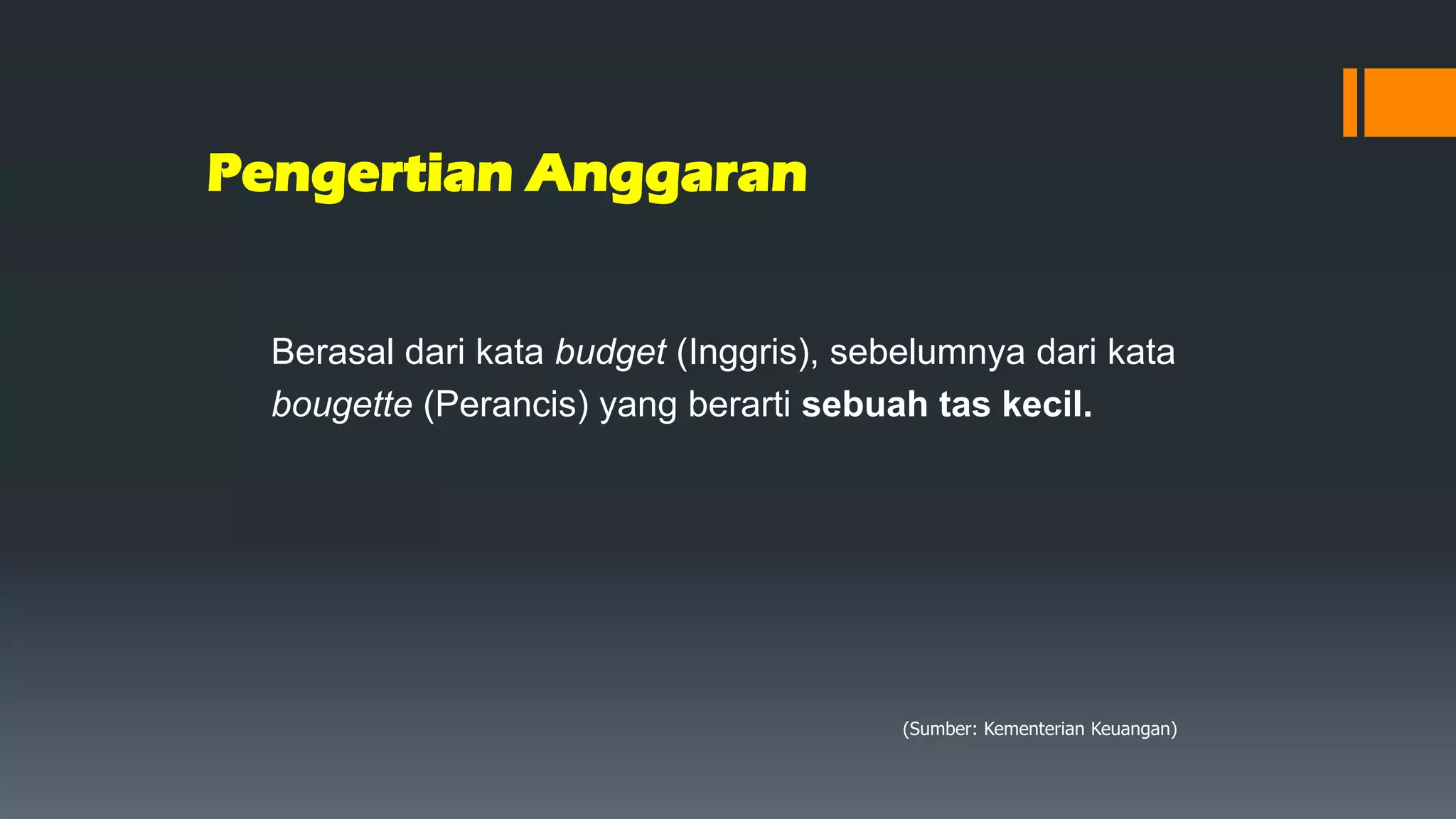 Pengertian Anggaran

Berasal dari kata budget (Inggris), sebelumnya dari kata bougette (Perancis) yang berarti sebuah tas kecil.

(Sumber: Kementerian Keuangan)